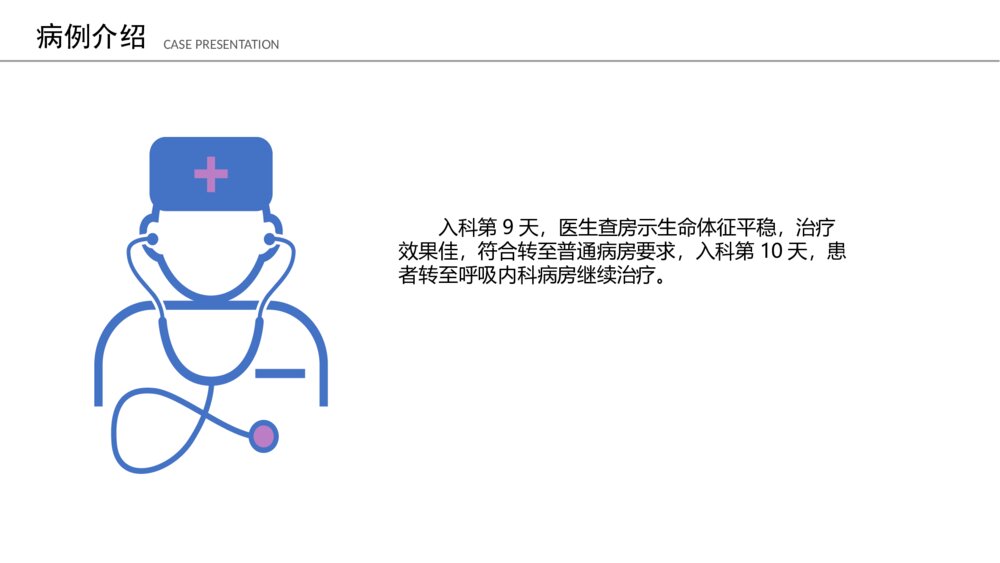 病例介绍 CASE PRESENTATION

入科第 9 天，医生查房示生命体征平稳，治疗效果佳，符合转至普通病房要求，入科第 10 天，患者转至呼吸内科病房继续治疗。